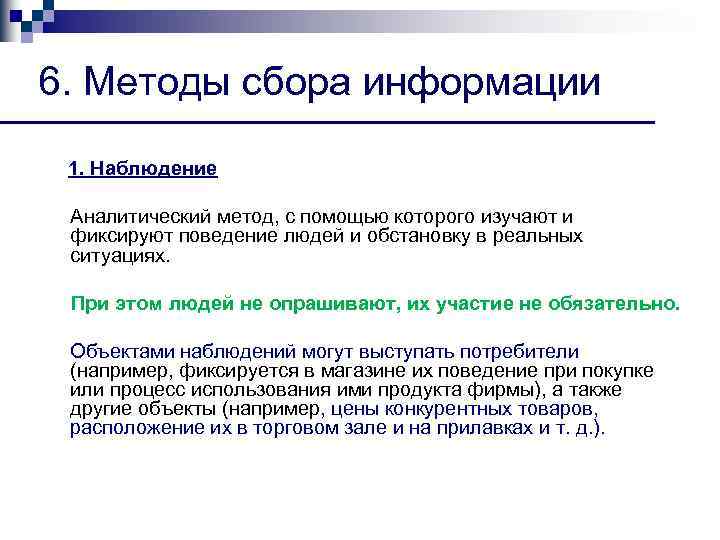 6. Методы сбора информации

1. Наблюдение

Аналитический метод, с помощью которого изучают и фиксируют поведение людей и обстановку в реальных ситуациях.

При этом людей не опрашивают, их участие не обязательно.

Объектами наблюдений могут выступать потребители (например, фиксируется в магазине их поведение при покупке или процесс использования ими продукта фирмы), а также другие объекты (например, цены конкурентных товаров, расположение их в торговом зале и на прилавках и т. д.).